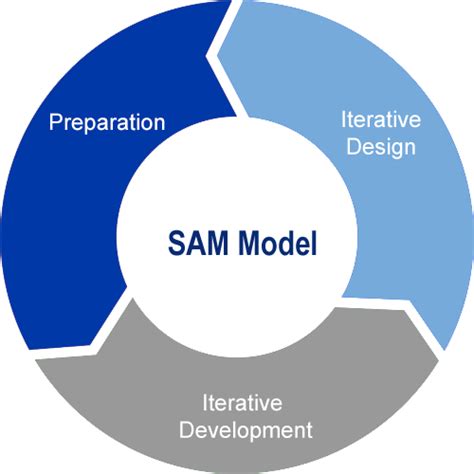 Preparation

Iterative Design

SAM Model

Iterative Development